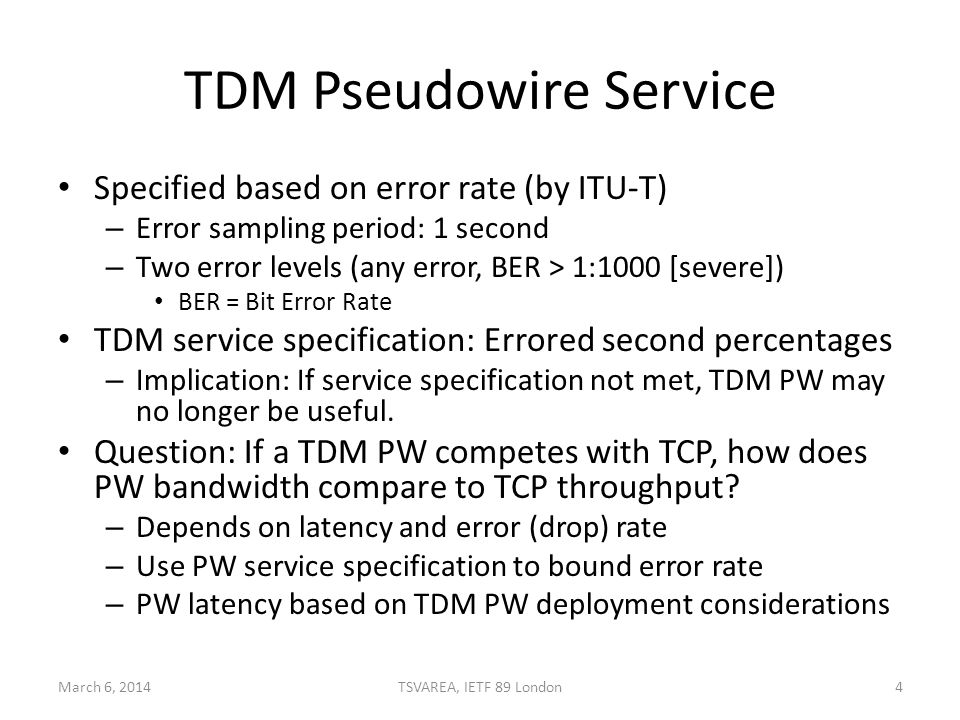 TDM Pseudowire Service

• Specified based on error rate (by ITU-T)
– Error sampling period: 1 second
– Two error levels (any error, BER > 1:1000 [severe])
• BER = Bit Error Rate
• TDM service specification: Errored second percentages
– Implication: If service specification not met, TDM PW may no longer be useful.
• Question: If a TDM PW competes with TCP, how does PW bandwidth compare to TCP throughput?
– Depends on latency and error (drop) rate
– Use PW service specification to bound error rate
– PW latency based on TDM PW deployment considerations

March 6, 2014
TSVAREA, IETF 89 London
4